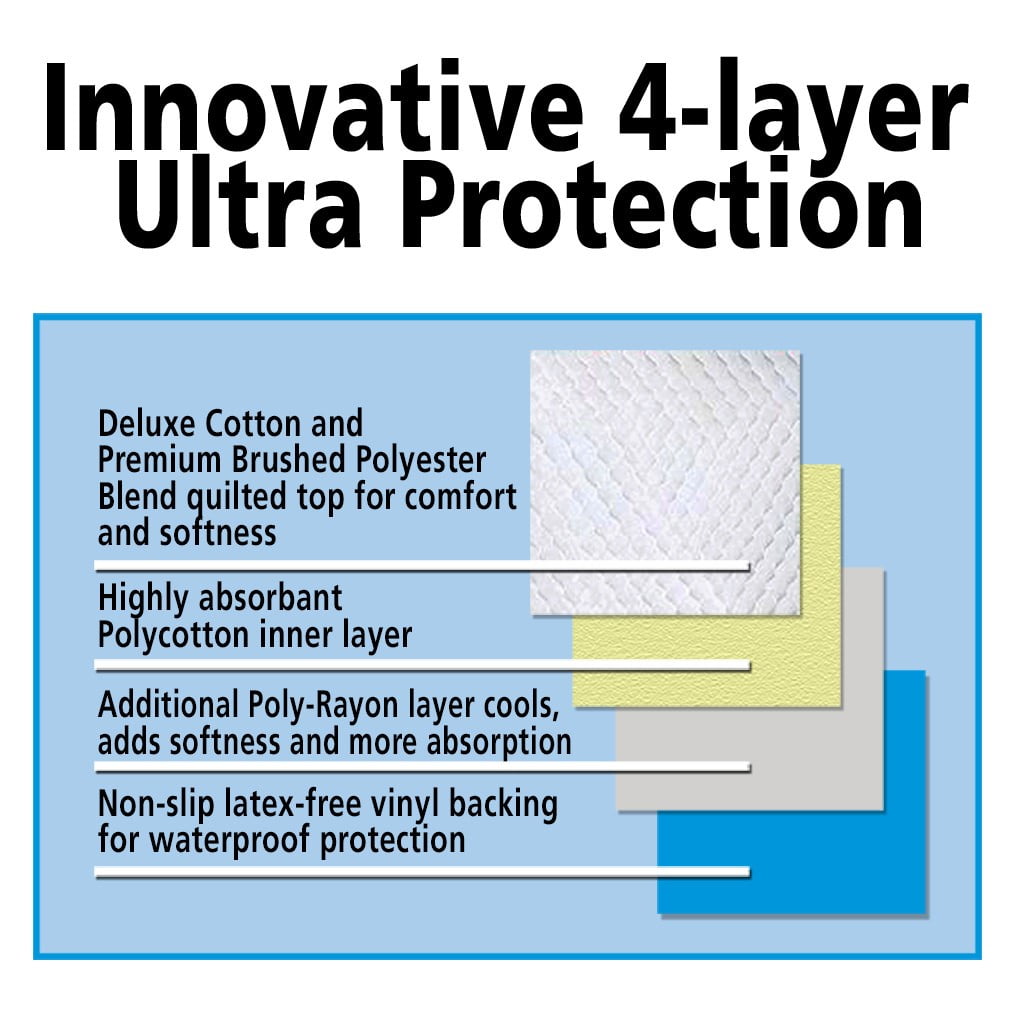 Innovative 4-layer Ultra Protection

Deluxe Cotton and Premium Brushed Polyester Blend quilted top for comfort and softness

Highly absorbant Polycotton inner layer

Additional Poly-Rayon layer cools, adds softness and more absorption

Non-slip latex-free vinyl backing for waterproof protection